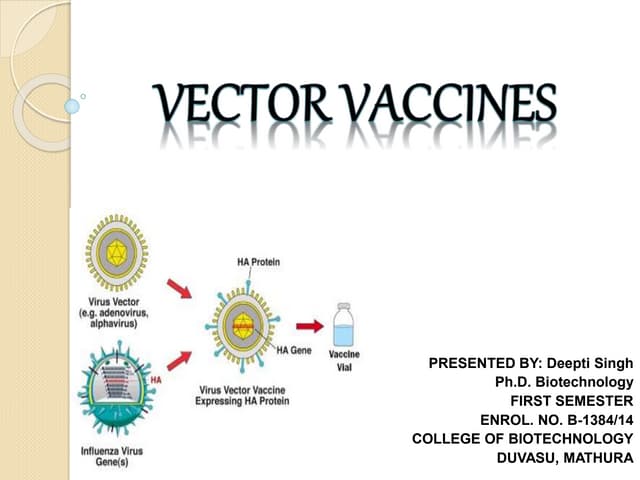 VECTOR VACCINES

Virus Vector (e.g. adenovirus, alphavirus)

HA

Influenza Virus Gene(s)

HA Protein

HA Gene

Virus Vector Vaccine Expressing HA Protein

Vaccine Vial

PRESENTED BY: Deepti Singh
Ph.D. Biotechnology
FIRST SEMESTER
ENROL. NO. B-1384/14
COLLEGE OF BIOTECHNOLOGY
DUVASU, MATHURA